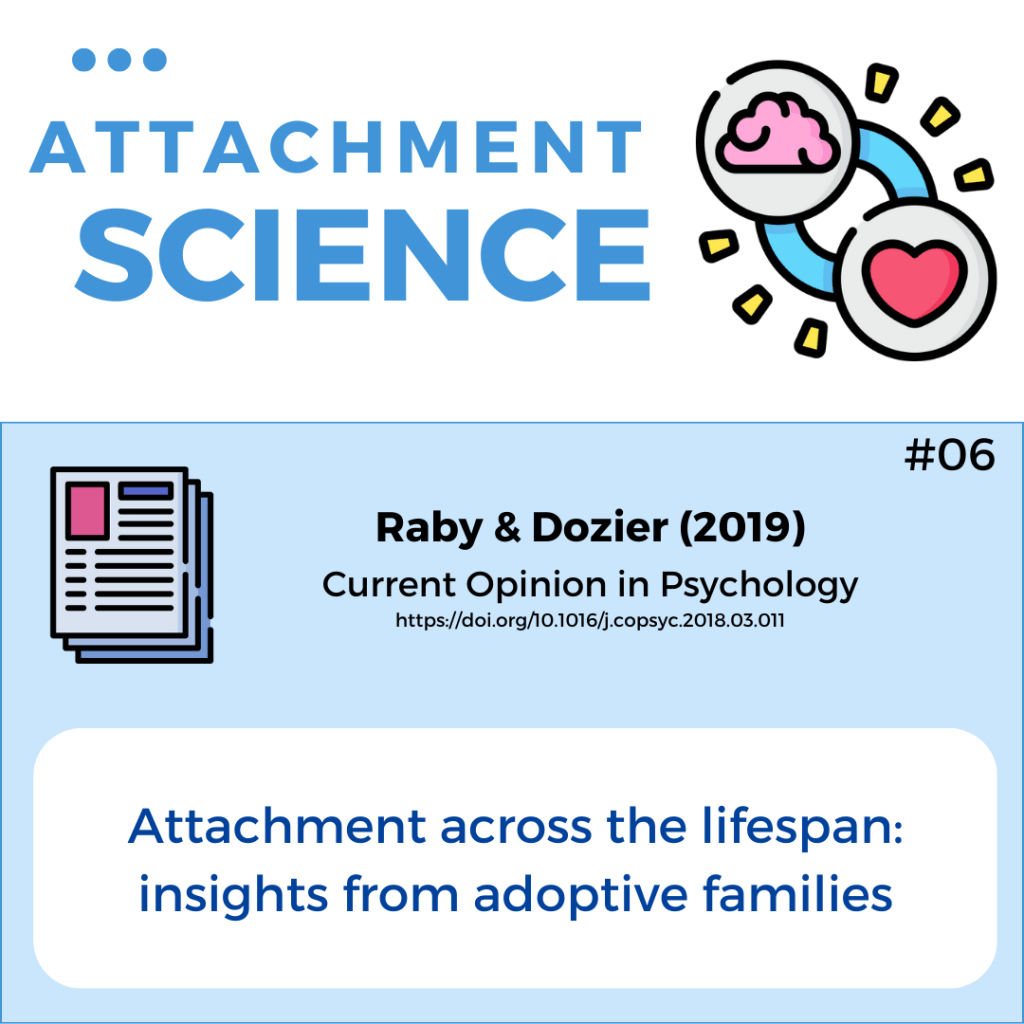 ATTACHMENT
SCIENCE

#06

Raby & Dozier (2019)
Current Opinion in Psychology
https://doi.org/10.1016/j.copsyc.2018.03.011

Attachment across the lifespan: insights from adoptive families